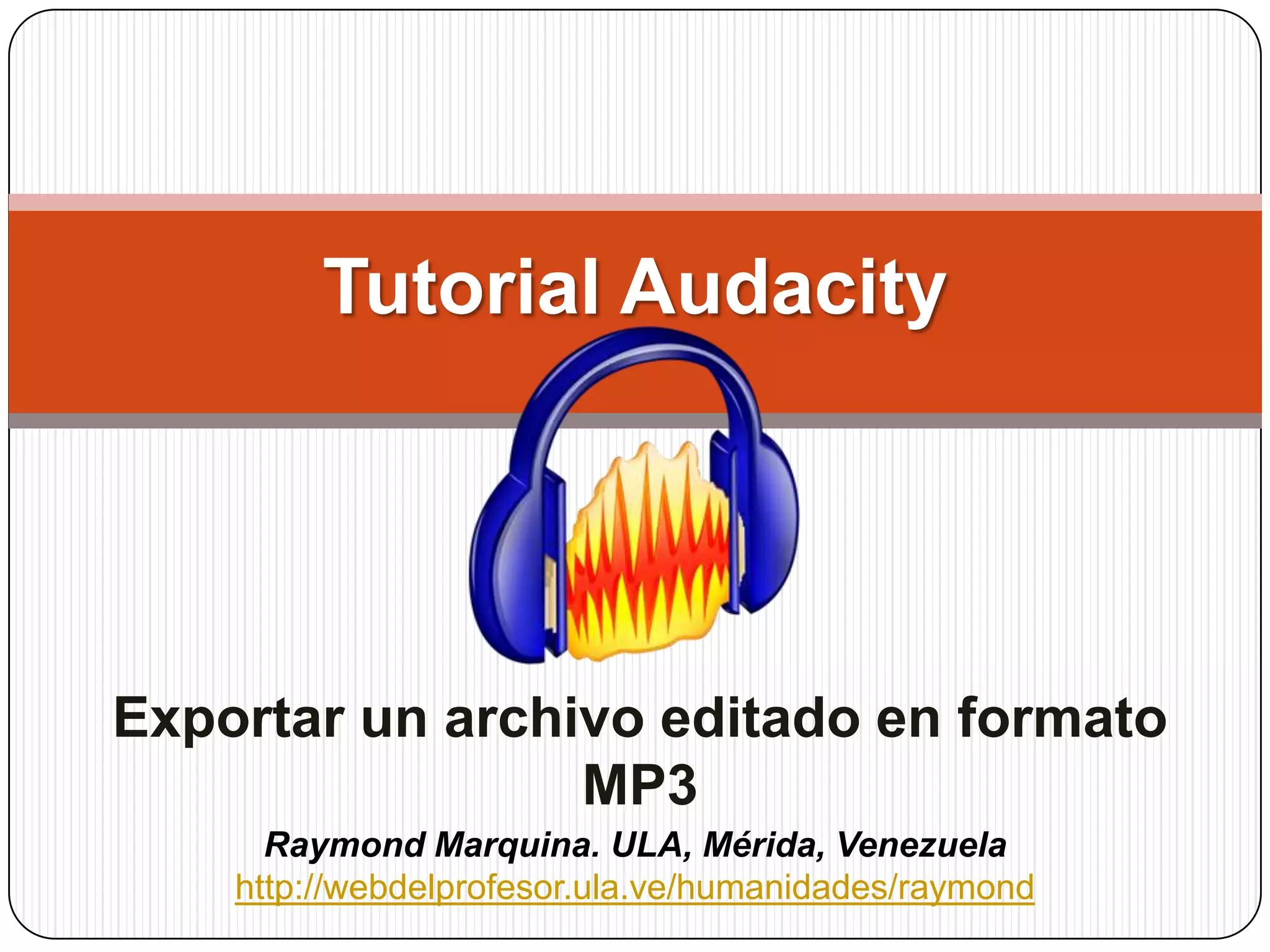 Tutorial Audacity

Exportar un archivo editado en formato MP3

Raymond Marquina. ULA, Mérida, Venezuela

http://webdelprofesor.ula.ve/humanidades/raymond